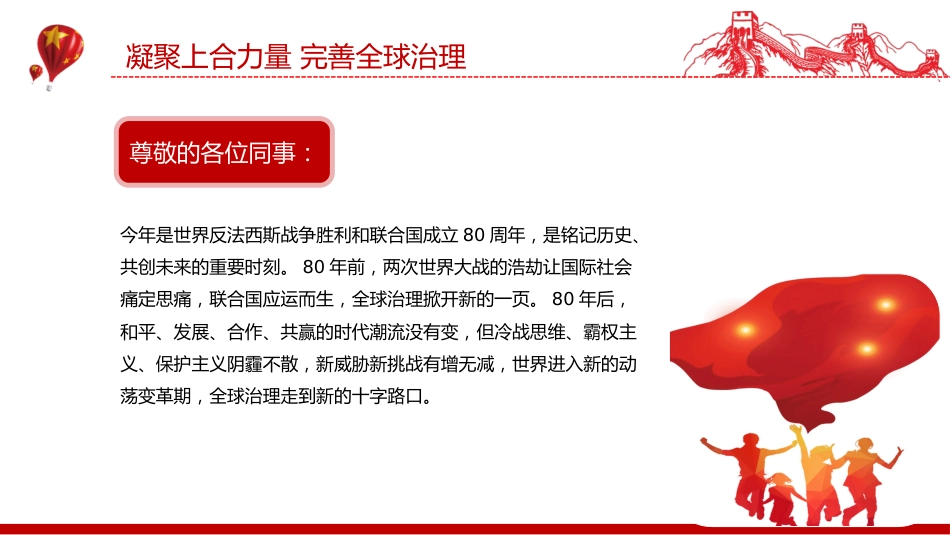 凝聚上合力量 完善全球治理

尊敬的各位同事：

今年是世界反法西斯战争胜利和联合国成立 80 周年，是铭记历史、共创未来的重要时刻。 80 年前，两次世界大战的浩劫让国际社会痛定思痛，联合国应运而生，全球治理掀开新的一页。 80 年后，和平、发展、合作、共赢的时代潮流没有变，但冷战思维、霸权主义、保护主义阴霾不散，新威胁新挑战有增无减，世界进入新的动荡变革期，全球治理走到新的十字路口。